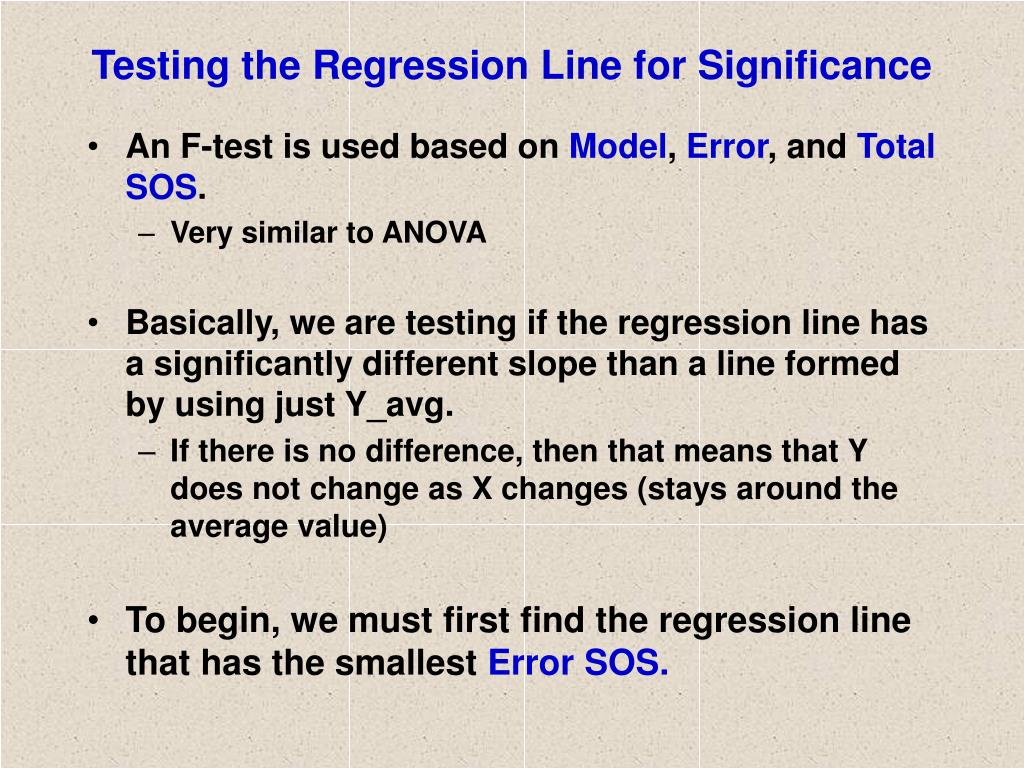 Testing the Regression Line for Significance

• An F-test is used based on Model, Error, and Total SOS.
– Very similar to ANOVA

• Basically, we are testing if the regression line has a significantly different slope than a line formed by using just Y_avg.
– If there is no difference, then that means that Y does not change as X changes (stays around the average value)

• To begin, we must first find the regression line that has the smallest Error SOS.